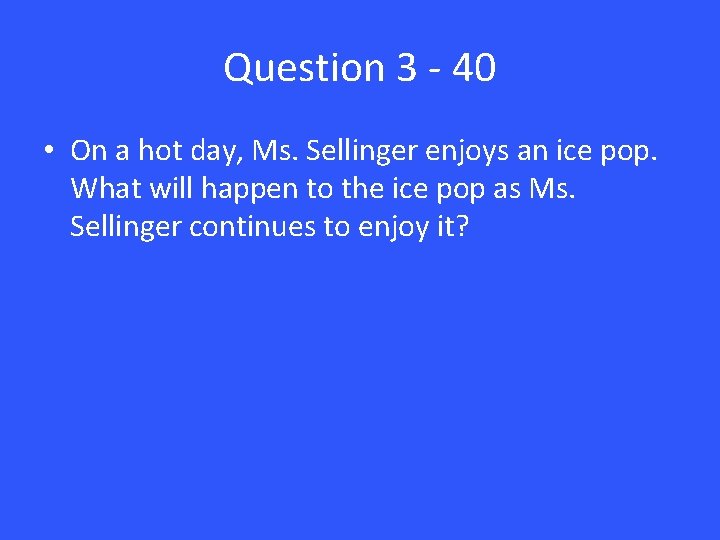 Question 3 - 40

• On a hot day, Ms. Sellinger enjoys an ice pop. What will happen to the ice pop as Ms. Sellinger continues to enjoy it?